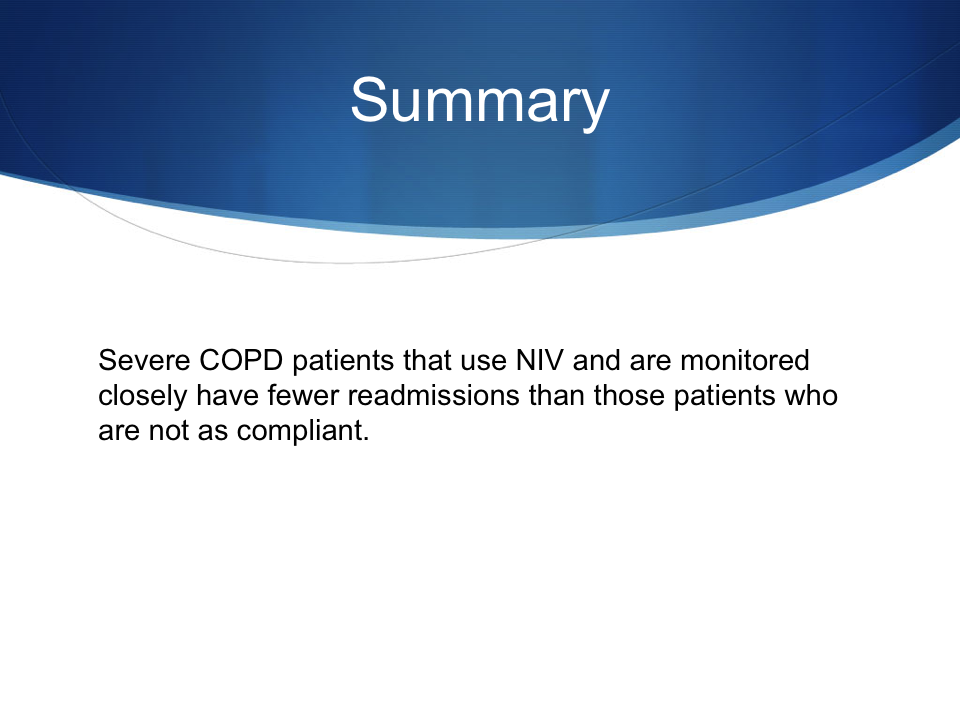 Summary

Severe COPD patients that use NIV and are monitored closely have fewer readmissions than those patients who are not as compliant.